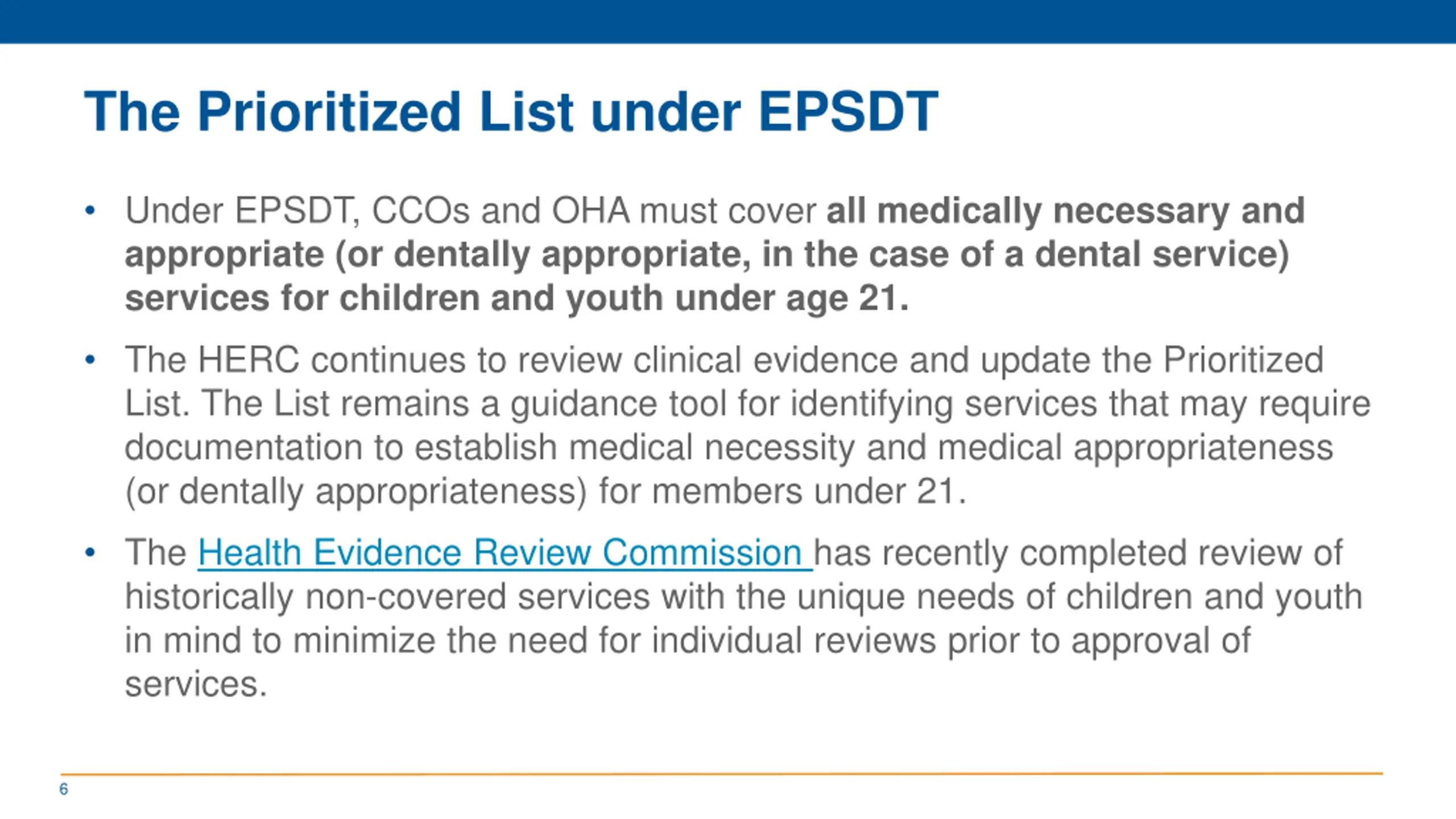 The Prioritized List under EPSDT

• Under EPSDT, CCOs and OHA must cover all medically necessary and appropriate (or dentally appropriate, in the case of a dental service) services for children and youth under age 21.

• The HERC continues to review clinical evidence and update the Prioritized List. The List remains a guidance tool for identifying services that may require documentation to establish medical necessity and medical appropriateness (or dentally appropriateness) for members under 21.

• The Health Evidence Review Commission has recently completed review of historically non-covered services with the unique needs of children and youth in mind to minimize the need for individual reviews prior to approval of services.

6